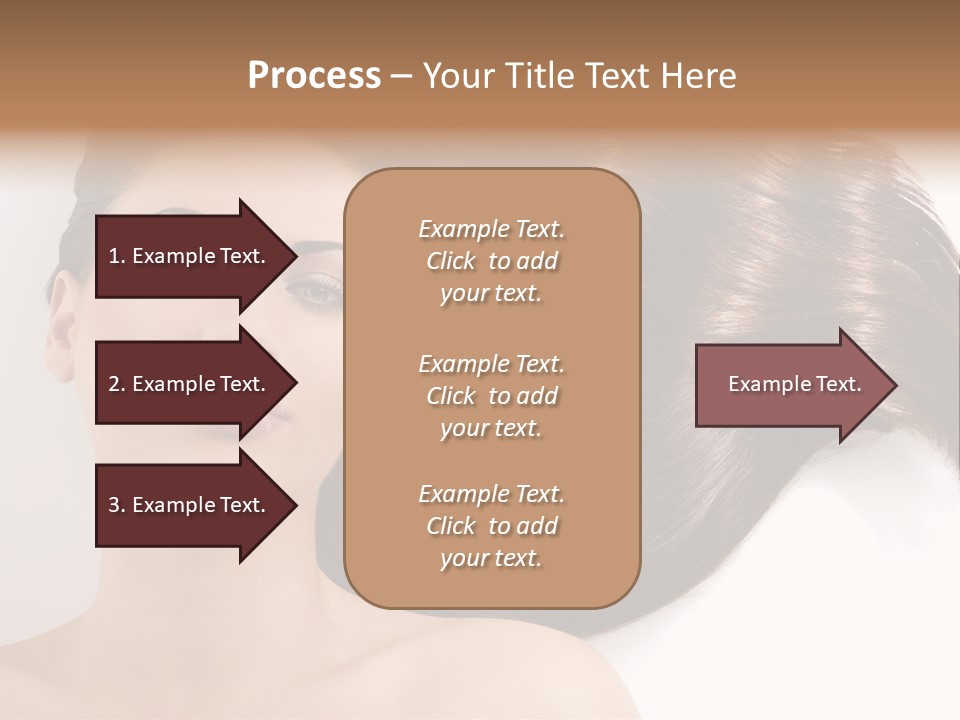 Process – Your Title Text Here

1. Example Text.

2. Example Text.

3. Example Text.

Example Text. Click to add your text.

Example Text. Click to add your text.

Example Text. Click to add your text.

Example Text.